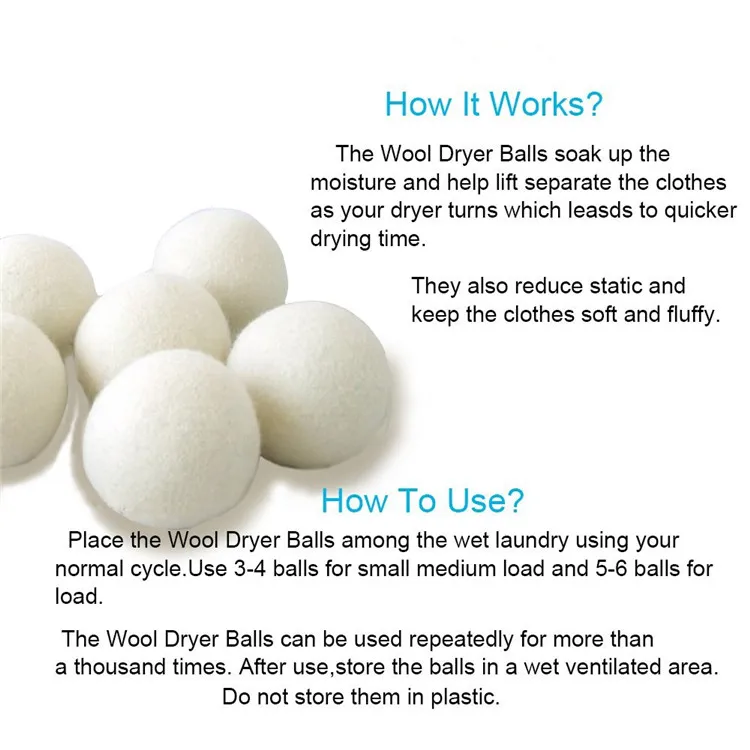 How It Works?

The Wool Dryer Balls soak up the moisture and help lift separate the clothes as your dryer turns which leasds to quicker drying time.

They also reduce static and keep the clothes soft and fluffy.

How To Use?

Place the Wool Dryer Balls among the wet laundry using your normal cycle.Use 3-4 balls for small medium load and 5-6 balls for load.

The Wool Dryer Balls can be used repeatedly for more than a thousand times. After use,store the balls in a wet ventilated area. Do not store them in plastic.